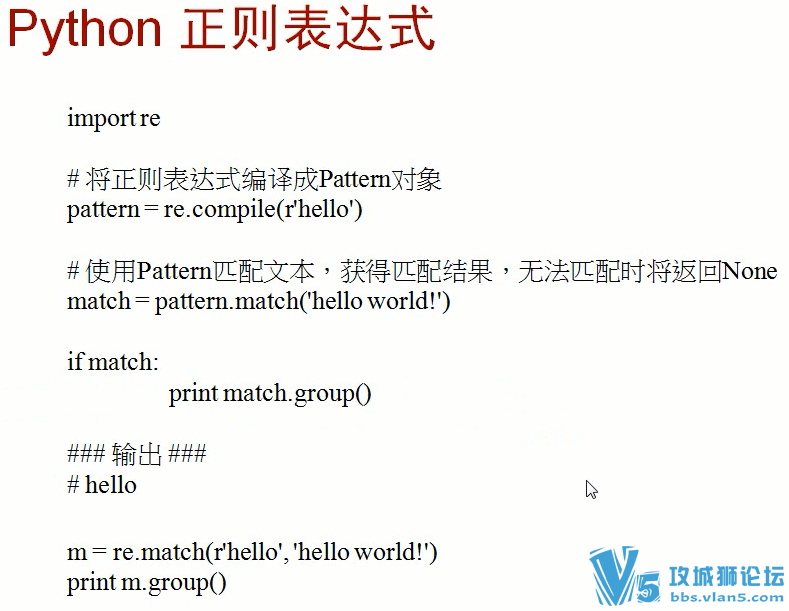 Python 正则表达式

import re

# 将正则表达式编译成Pattern对象
pattern = re.compile(r'hello')

# 使用Pattern匹配文本，获得匹配结果，无法匹配时将返回None
match = pattern.match('hello world!')

if match:
print match.group()

### 输出 ###
# hello

m = re.match(r'hello', 'hello world!')
print m.group()

V5 攻城狮论坛
bbs.vlan5.com